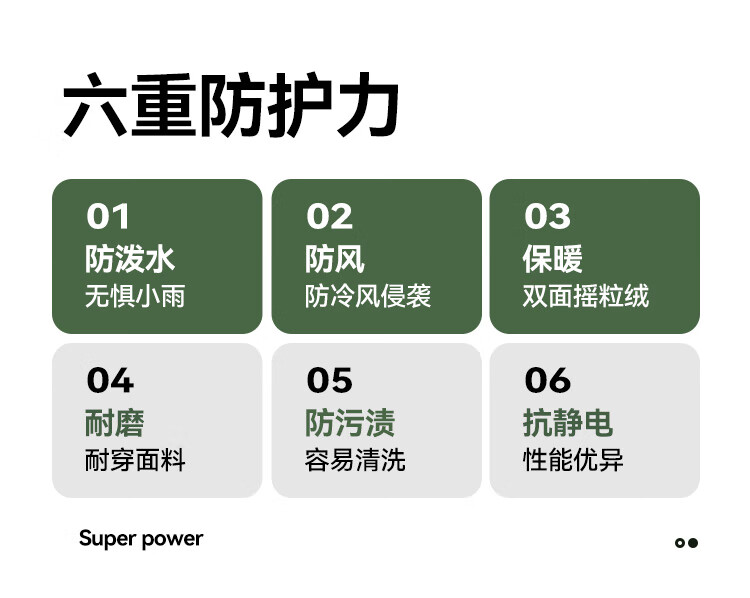 六重防护力

01
防泼水
无惧小雨

02
防风
防冷风侵袭

03
保暖
双面摇粒绒

04
耐磨
耐穿面料

05
防污渍
容易清洗

06
抗静电
性能优异

Super power